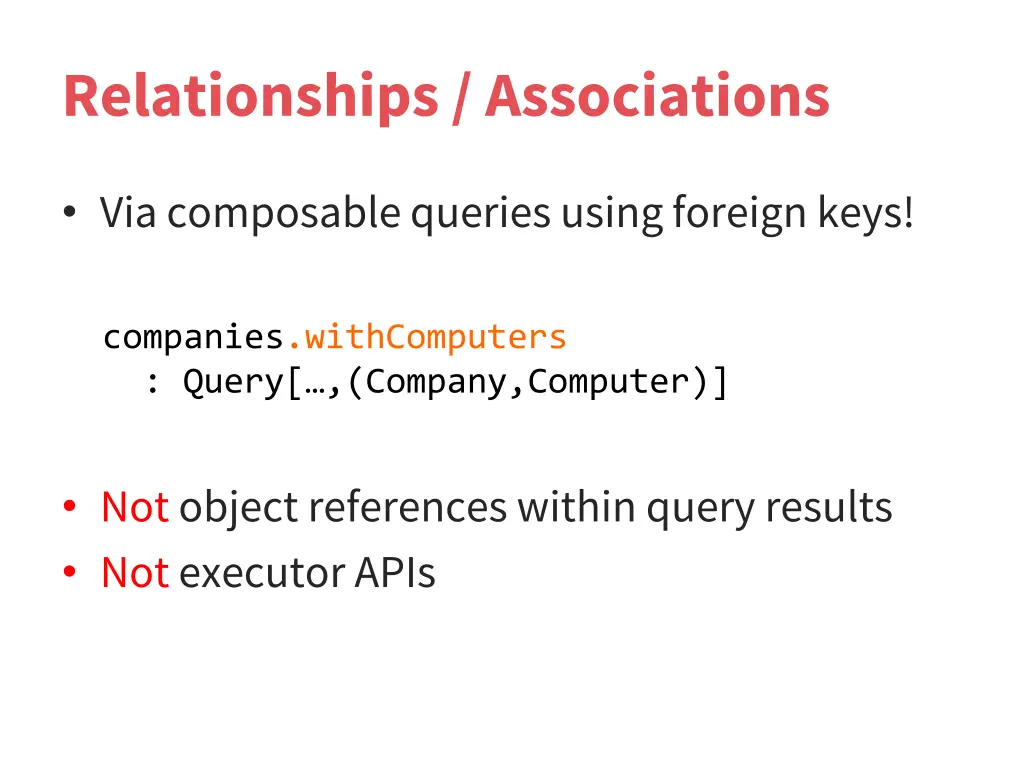 Relationships / Associations

• Via composable queries using foreign keys!

companies.withComputers
  : Query[…,(Company,Computer)]

• Not object references within query results
• Not executor APIs